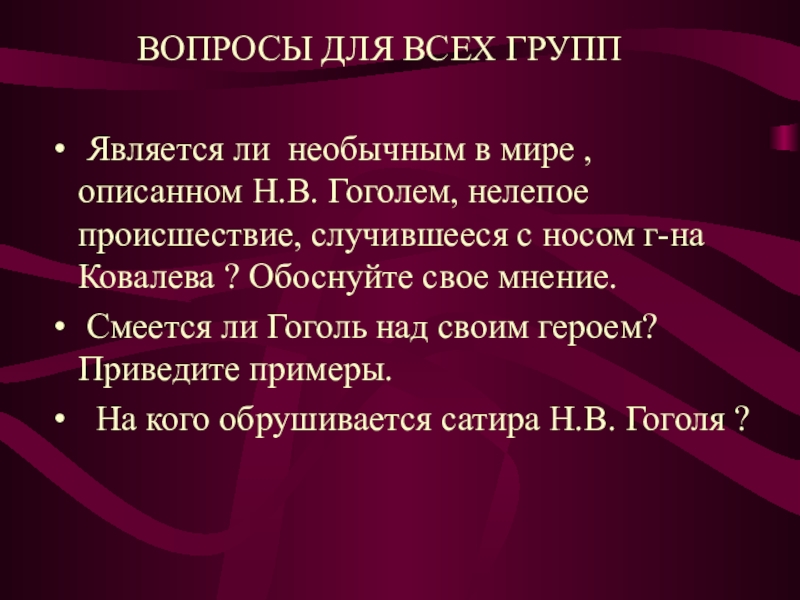 ВОПРОСЫ ДЛЯ ВСЕХ ГРУПП

• Является ли необычным в мире , описанном Н.В. Гоголем, нелепое происшествие, случившееся с носом г-на Ковалева ? Обоснуйте свое мнение.
• Смеется ли Гоголь над своим героем? Приведите примеры.
• На кого обрушивается сатира Н.В. Гоголя ?